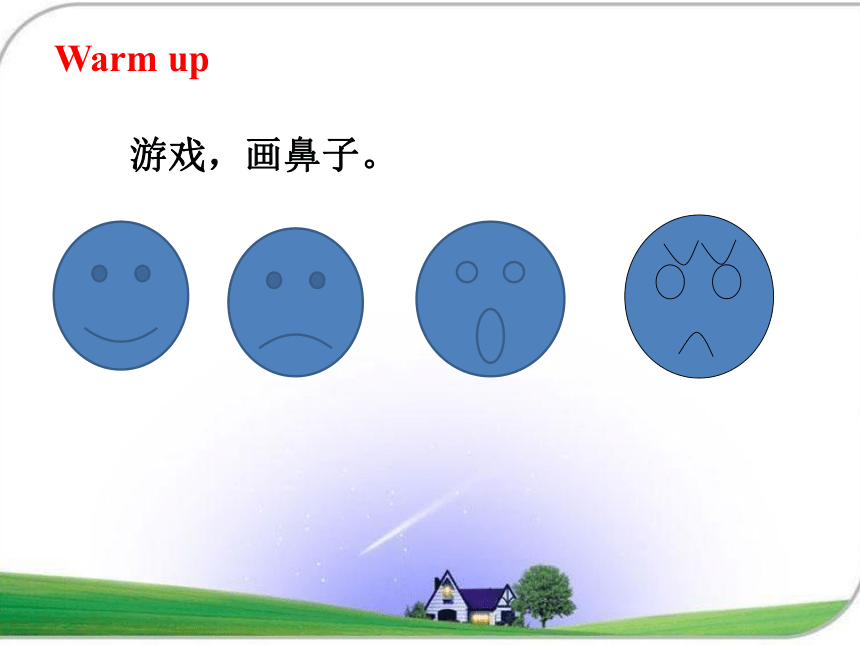 Warm up

游戏，画鼻子。